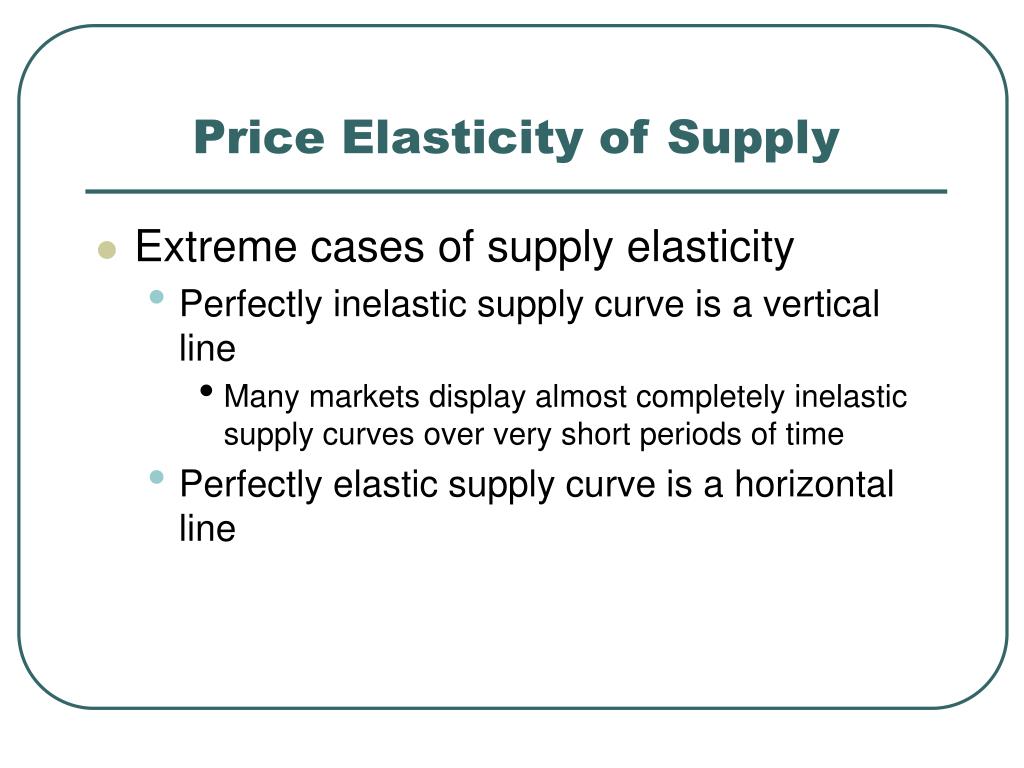 Price Elasticity of Supply

- Extreme cases of supply elasticity
  - Perfectly inelastic supply curve is a vertical line
    - Many markets display almost completely inelastic supply curves over very short periods of time
  - Perfectly elastic supply curve is a horizontal line